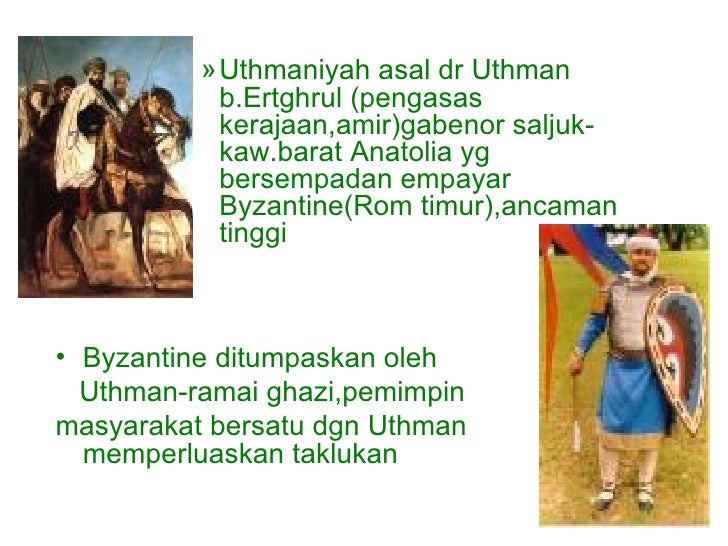 » Uthmaniyah asal dr Uthman b.Ertghrul (pengasas kerajaan,amir)gabenor saljuk-kaw.barat Anatolia yg bersempadan empayar Byzantine(Rom timur),ancaman tinggi

• Byzantine ditumpaskan oleh Uthman-ramai ghazi,pemimpin masyarakat bersatu dgn Uthman memperluaskan taklukan